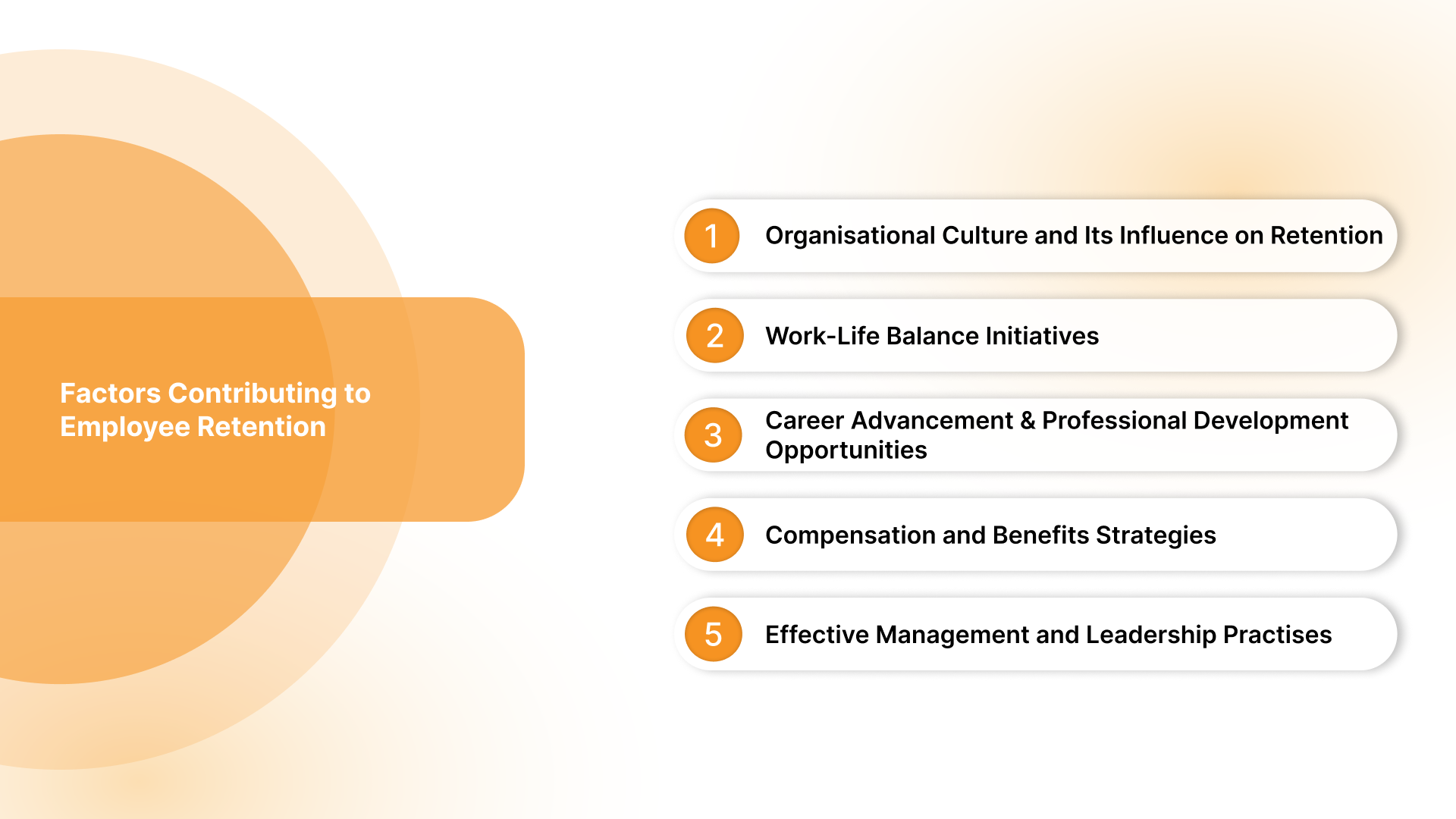 Factors Contributing to Employee Retention

1 Organisational Culture and Its Influence on Retention

2 Work-Life Balance Initiatives

3 Career Advancement & Professional Development Opportunities

4 Compensation and Benefits Strategies

5 Effective Management and Leadership Practises